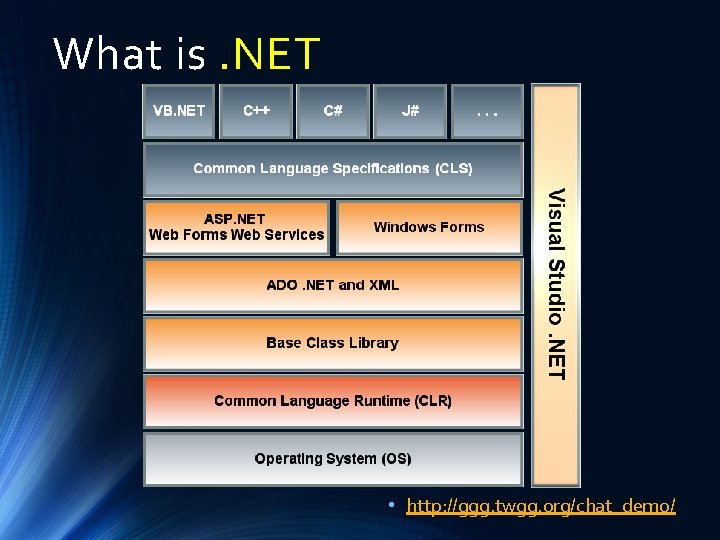 What is .NET

VB.NET
C++
C#
J#
. . .

Common Language Specifications (CLS)

ASP.NET
Web Forms Web Services

Windows Forms

ADO .NET and XML

Base Class Library

Common Language Runtime (CLR)

Operating System (OS)

Visual Studio .NET

• http://ggg.twgg.org/chat_demo/